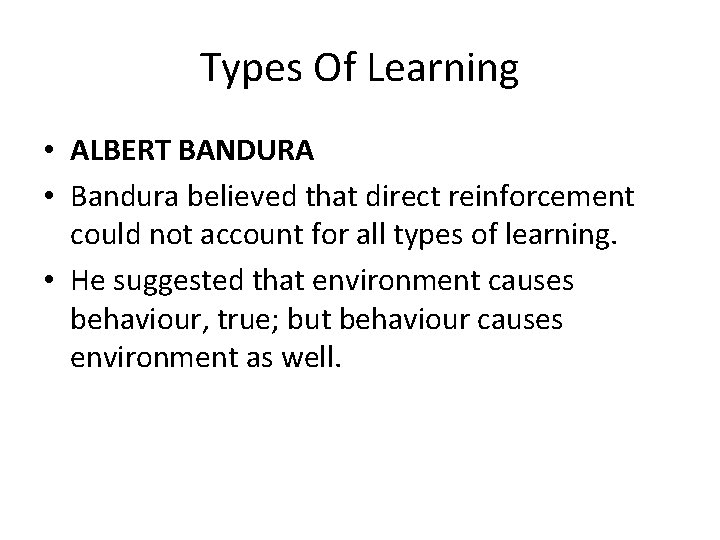 Types Of Learning

• ALBERT BANDURA
• Bandura believed that direct reinforcement could not account for all types of learning.
• He suggested that environment causes behaviour, true; but behaviour causes environment as well.